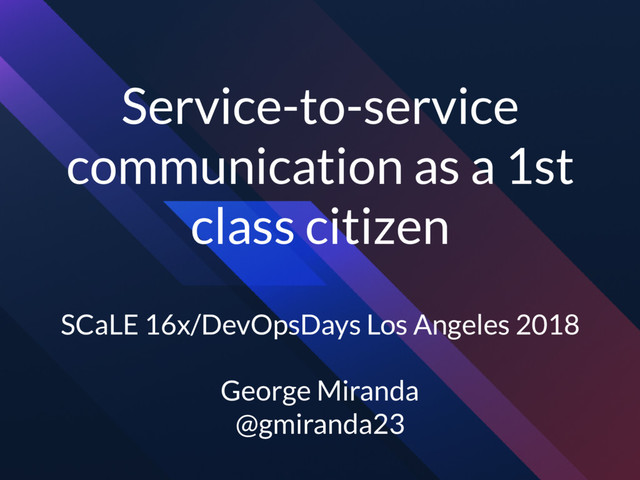 Service-to-service communication as a 1st class citizen

SCaLE 16x/DevOpsDays Los Angeles 2018

George Miranda
@gmiranda23